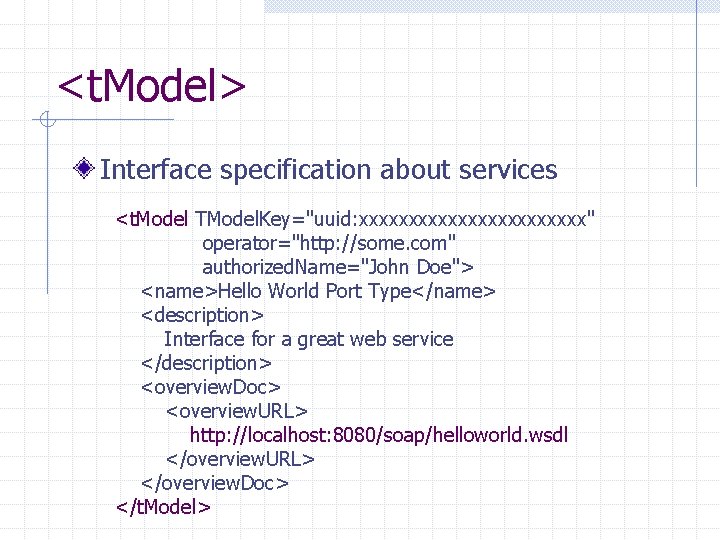 <tModel>

Interface specification about services

<tModel TModelKey="uuid:xxxxxxxxxxxxxxxxxxxxxxxx"
operator="http://some.com"
authorizedName="John Doe">
<name>Hello World Port Type</name>
<description>
Interface for a great web service
</description>
<overviewDoc>
<overviewURL>
http://localhost:8080/soap/helloworld.wsdl
</overviewURL>
</overviewDoc>
</tModel>